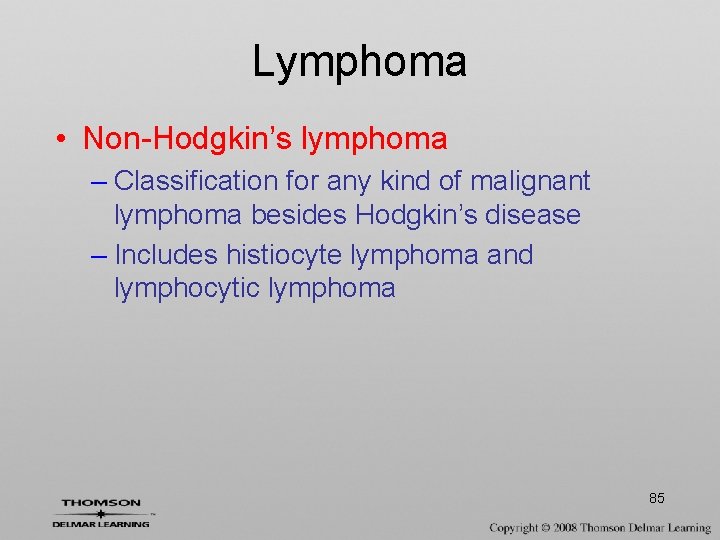 Lymphoma

• Non-Hodgkin's lymphoma
  – Classification for any kind of malignant lymphoma besides Hodgkin's disease
  – Includes histiocyte lymphoma and lymphocytic lymphoma

85

THOMSON
DELMAR LEARNING

Copyright © 2008 Thomson Delmar Learning